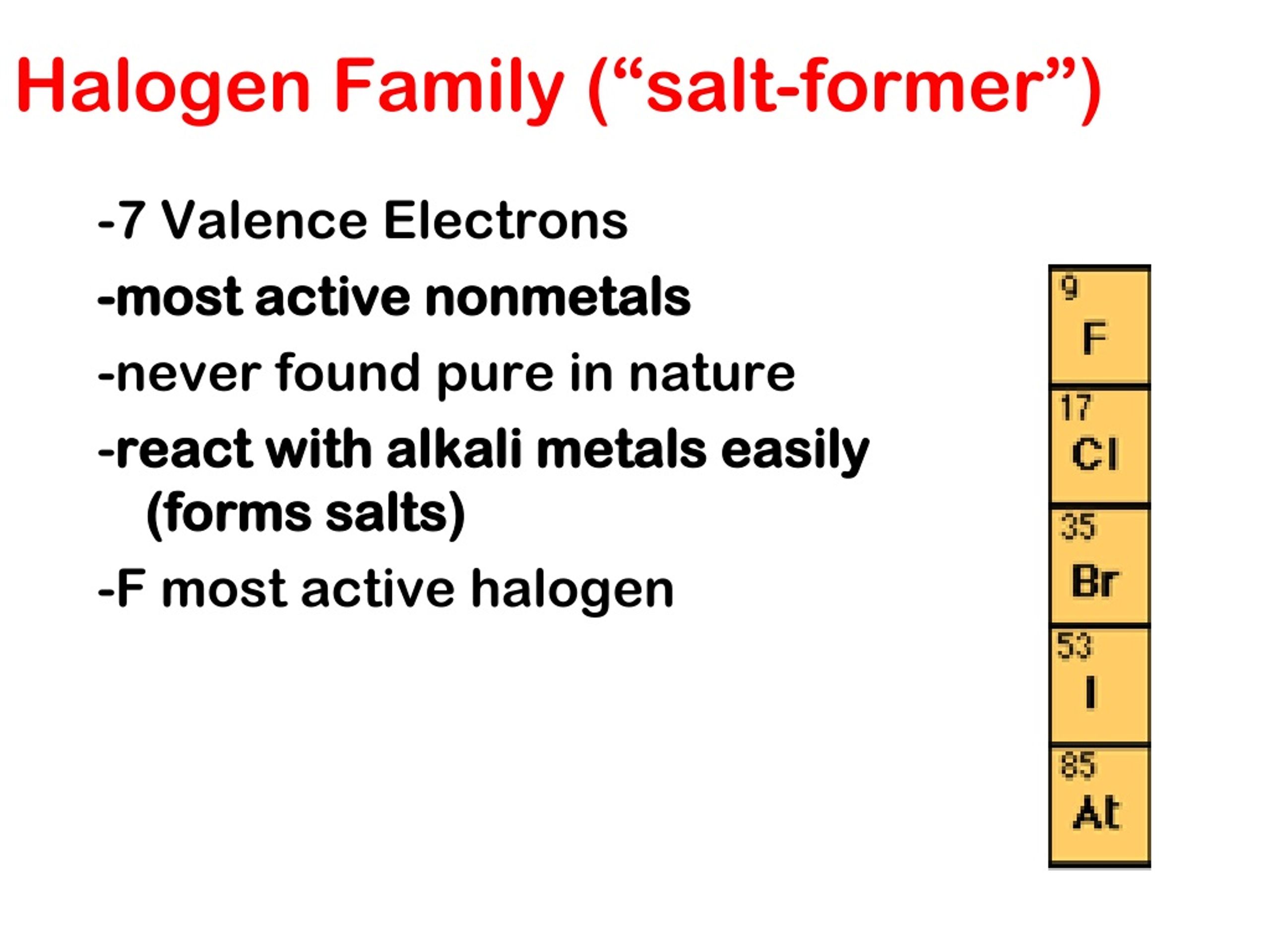 Halogen Family (“salt-former”)

-7 Valence Electrons

-most active nonmetals

-never found pure in nature

-react with alkali metals easily (forms salts)

-F most active halogen

9
F

17
Cl

35
Br

53
I

85
At